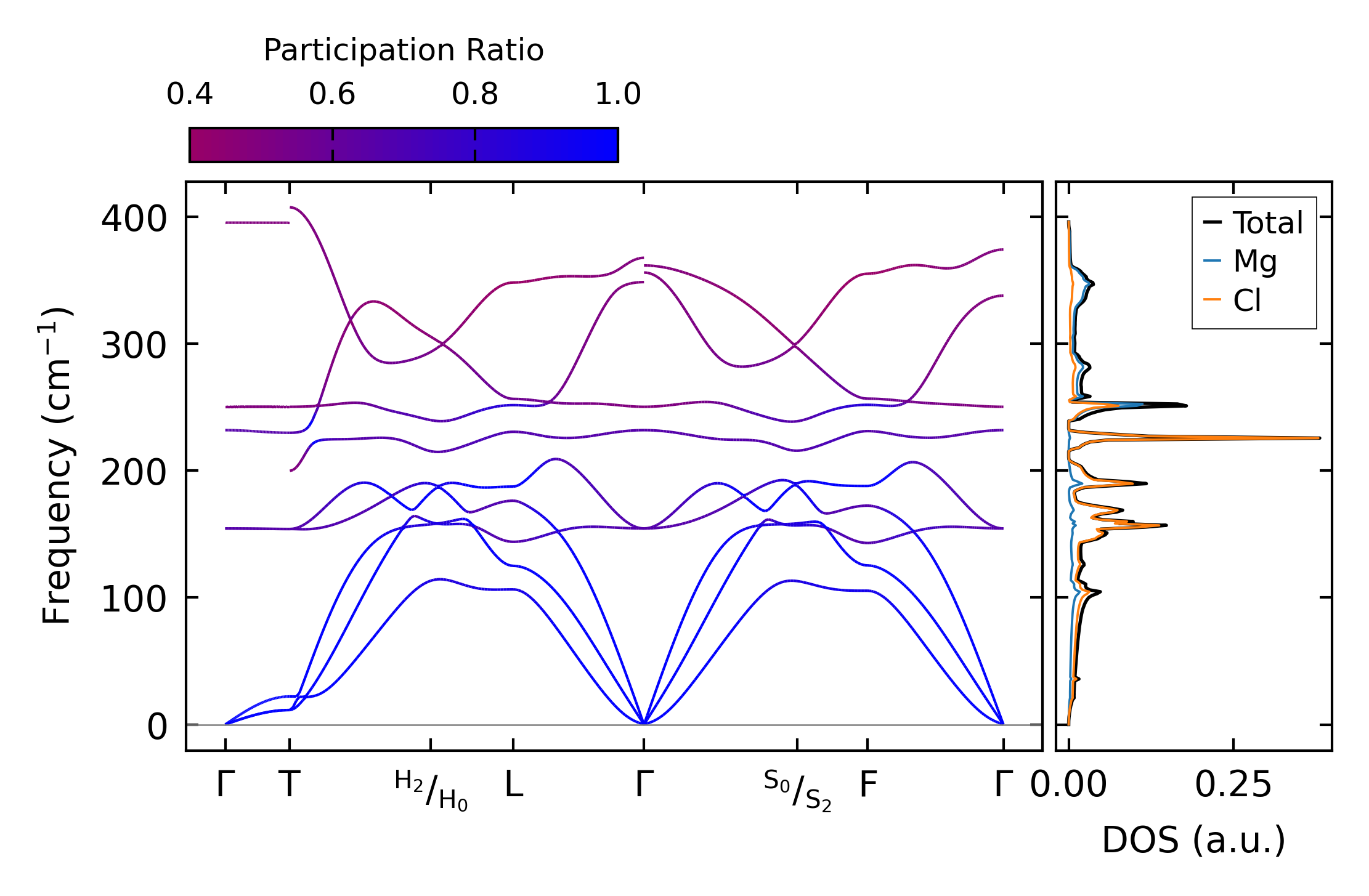 Participation Ratio

0.4 0.6 0.8 1.0

Frequency (cm$^{-1}$)

400
300
200
100
0

Γ T $^{H_2}/_{H_0}$ L Γ $^{S_0}/_{S_2}$ F Γ

Total
Mg
Cl

0.00 0.25

DOS (a.u.)